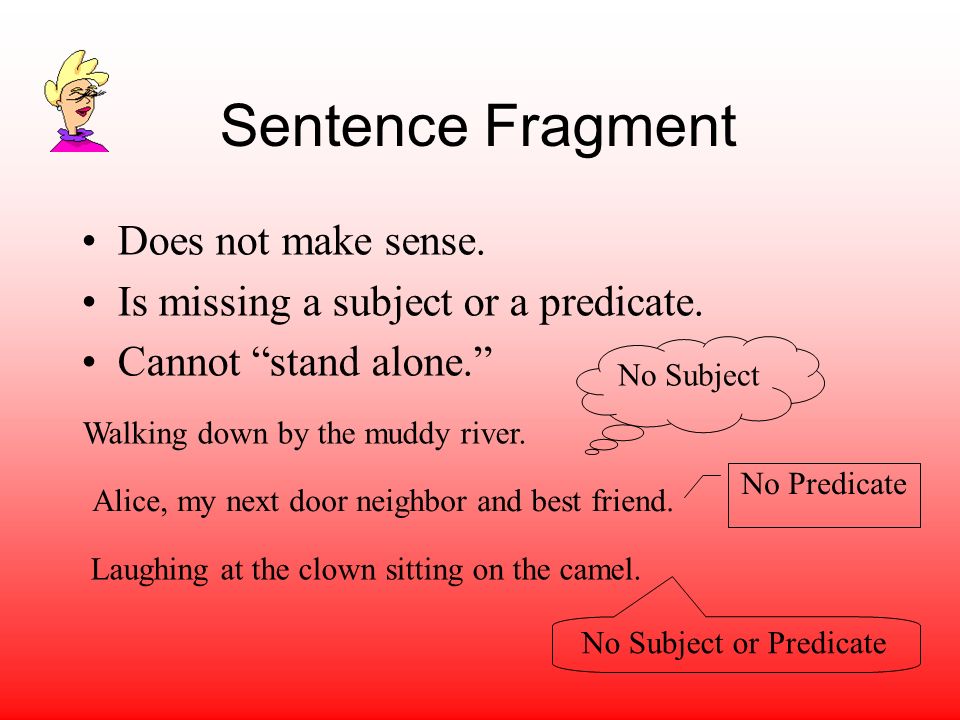 Sentence Fragment

• Does not make sense.
• Is missing a subject or a predicate.
• Cannot “stand alone.”

No Subject

Walking down by the muddy river.

Alice, my next door neighbor and best friend.

No Predicate

Laughing at the clown sitting on the camel.

No Subject or Predicate